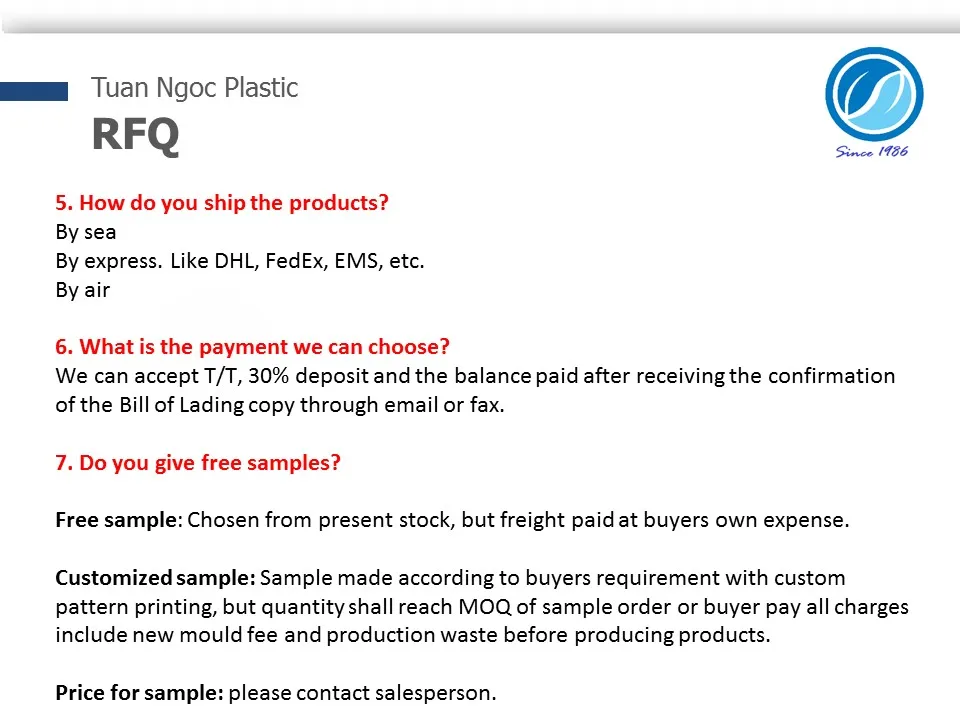 Tuan Ngoc Plastic
RFQ

Since 1986

5. How do you ship the products?
By sea
By express. Like DHL, FedEx, EMS, etc.
By air

6. What is the payment we can choose?
We can accept T/T, 30% deposit and the balance paid after receiving the confirmation of the Bill of Lading copy through email or fax.

7. Do you give free samples?

Free sample: Chosen from present stock, but freight paid at buyers own expense.

Customized sample: Sample made according to buyers requirement with custom pattern printing, but quantity shall reach MOQ of sample order or buyer pay all charges include new mould fee and production waste before producing products.

Price for sample: please contact salesperson.